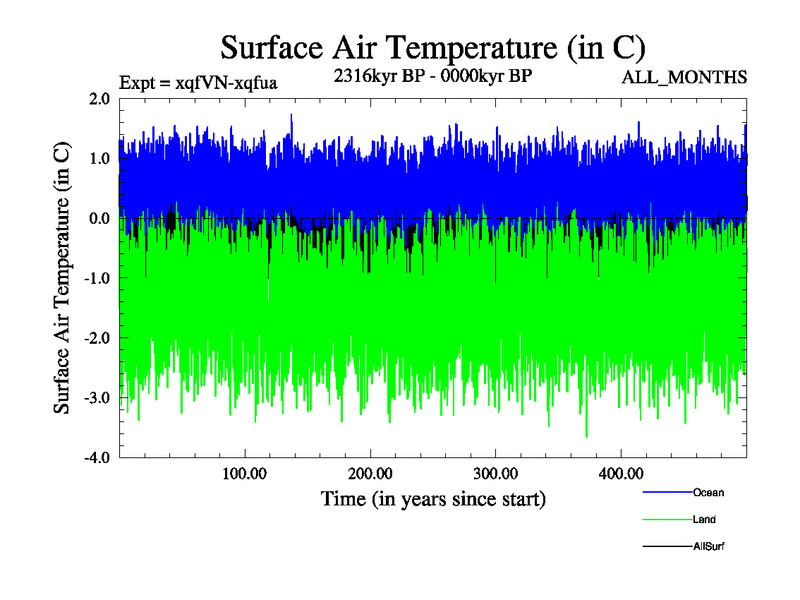 Surface Air Temperature (in C)

Expt = xqfVN-xqfua

2316kyr BP - 0000kyr BP

ALL_MONTHS

Surface Air Temperature (in C)

2.0
1.0
0.0
-1.0
-2.0
-3.0
-4.0

100.00
200.00
300.00
400.00

Time (in years since start)

Ocean
Land
AllSurf